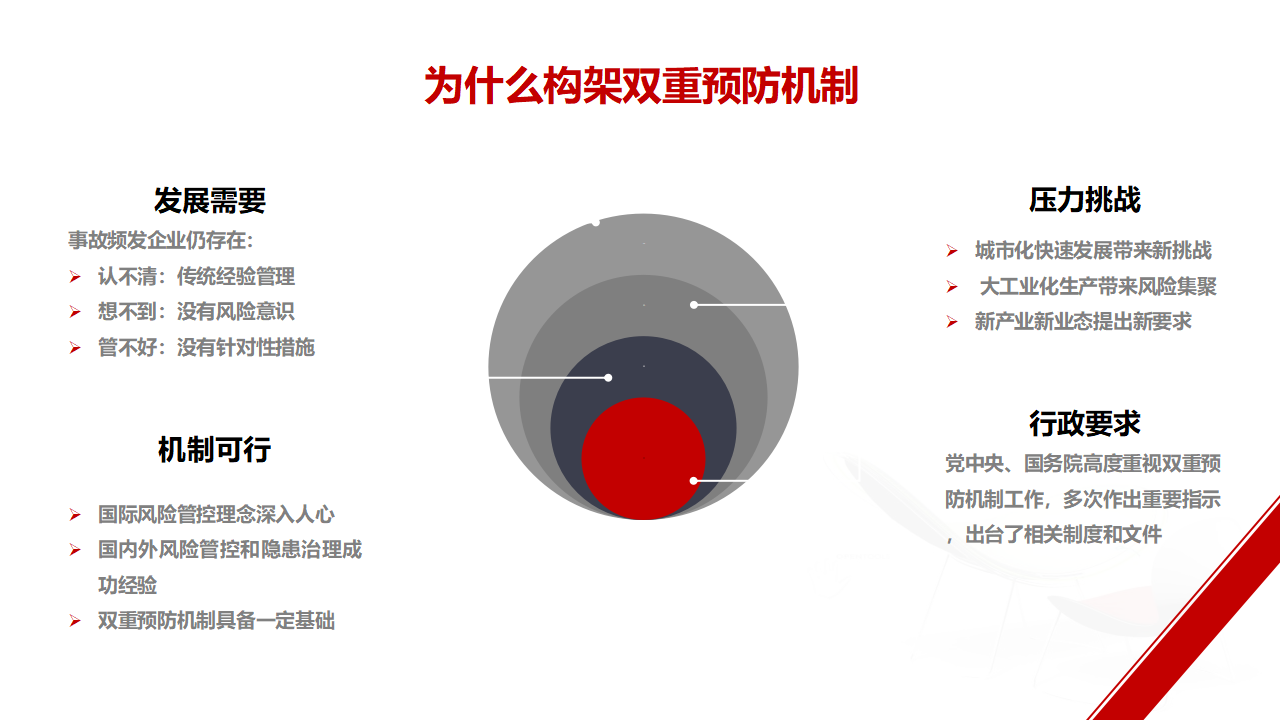 为什么构架双重预防机制

发展需要

事故频发企业仍存在:

➢ 认不清：传统经验管理
➢ 想不到：没有风险意识
➢ 管不好：没有针对性措施

机制可行

➢ 国际风险管控理念深入人心
➢ 国内外风险管控和隐患治理成功经验
➢ 双重预防机制具备一定基础

压力挑战

➢ 城市化快速发展带来新挑战
➢ 大工业化生产带来风险集聚
➢ 新产业新业态提出新要求

行政要求

党中央、国务院高度重视双重预防机制工作，多次作出重要指示，出台了相关制度和文件